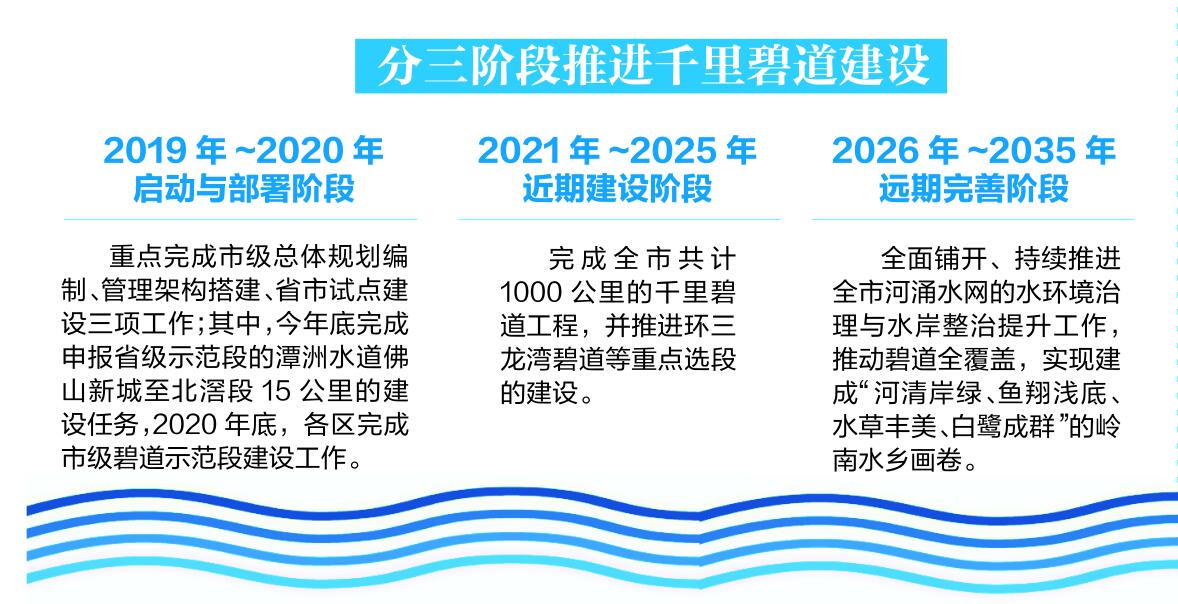 分三阶段推进千里碧道建设

2019 年 ~2020 年
启动与部署阶段

重点完成市级总体规划编制、管理架构搭建、省市试点建设三项工作；其中，今年底完成申报省级示范段的潭洲水道佛山新城至北滘段 15 公里的建设任务，2020 年底，各区完成市级碧道示范段建设工作。

2021 年 ~2025 年
近期建设阶段

完成全市共计 1000 公里的千里碧道工程，并推进环三龙湾碧道等重点选段的建设。

2026 年 ~2035 年
远期完善阶段

全面铺开、持续推进全市河涌水网的水环境治理与水岸整治提升工作，推动碧道全覆盖，实现建成“河清岸绿、鱼翔浅底、水草丰美、白鹭成群”的岭南水乡画卷。